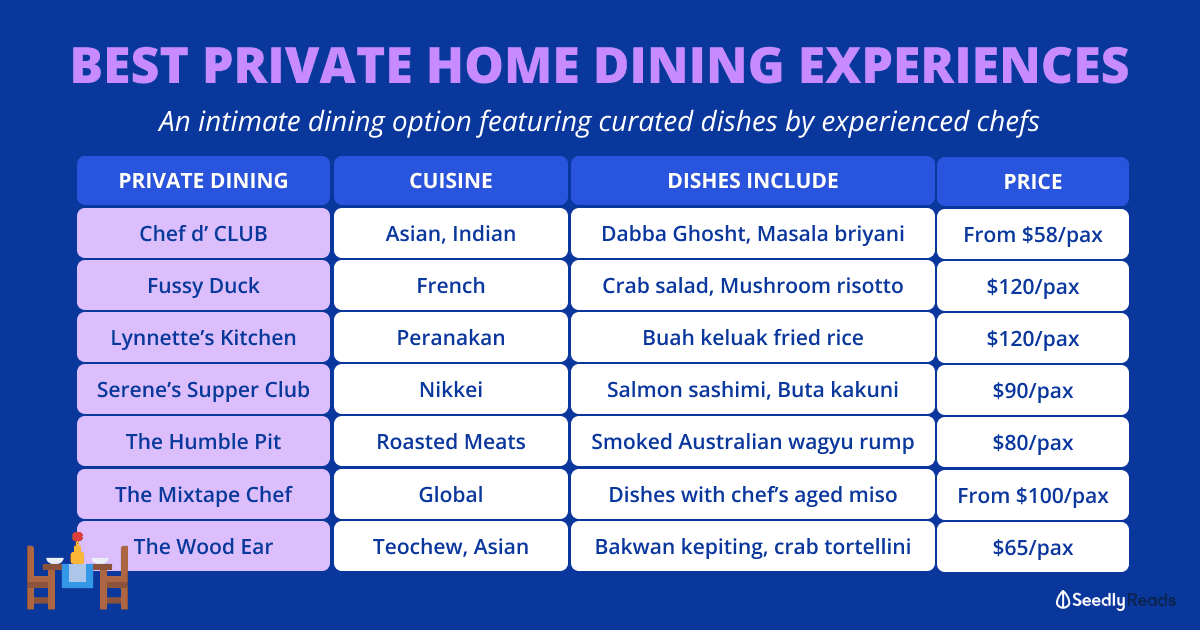 BEST PRIVATE HOME DINING EXPERIENCES

An intimate dining option featuring curated dishes by experienced chefs

| PRIVATE DINING | CUISINE | DISHES INCLUDE | PRICE |
|---|---|---|---|
| Chef d' CLUB | Asian, Indian | Dabba Ghosht, Masala briyani | From \$58/pax |
| Fussy Duck | French | Crab salad, Mushroom risotto | \$120/pax |
| Lynnette's Kitchen | Peranakan | Buah keluak fried rice | \$120/pax |
| Serene's Supper Club | Nikkei | Salmon sashimi, Buta kakuni | \$90/pax |
| The Humble Pit | Roasted Meats | Smoked Australian wagyu rump | \$80/pax |
| The Mixtape Chef | Global | Dishes with chef's aged miso | From \$100/pax |
| The Wood Ear | Teochew, Asian | Bakwan kepiting, crab tortellini | \$65/pax |

Seedly Reads